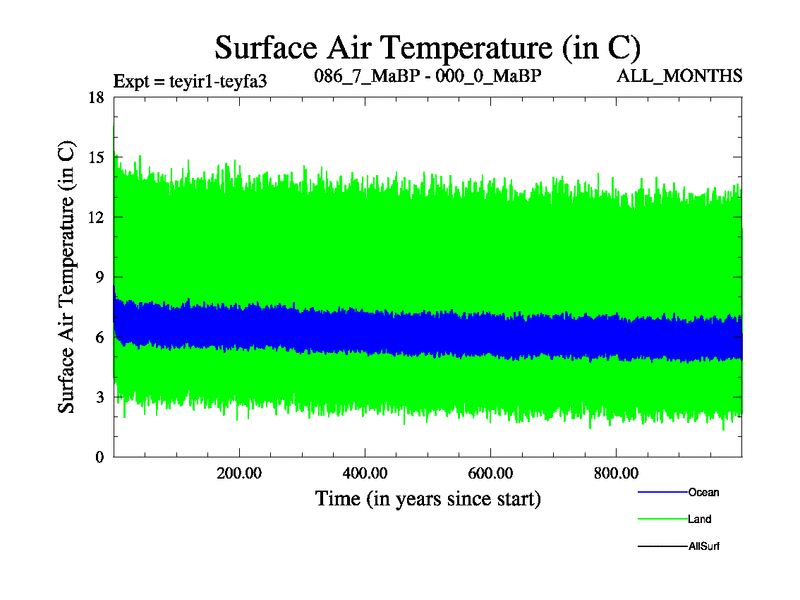 Surface Air Temperature (in C)

Expt = teyir1-teyfa3

086_7_MaBP - 000_0_MaBP

ALL_MONTHS

Surface Air Temperature (in C)

18
15
12
9
6
3
0

200.00
400.00
600.00
800.00

Time (in years since start)

Ocean
Land
AllSurf